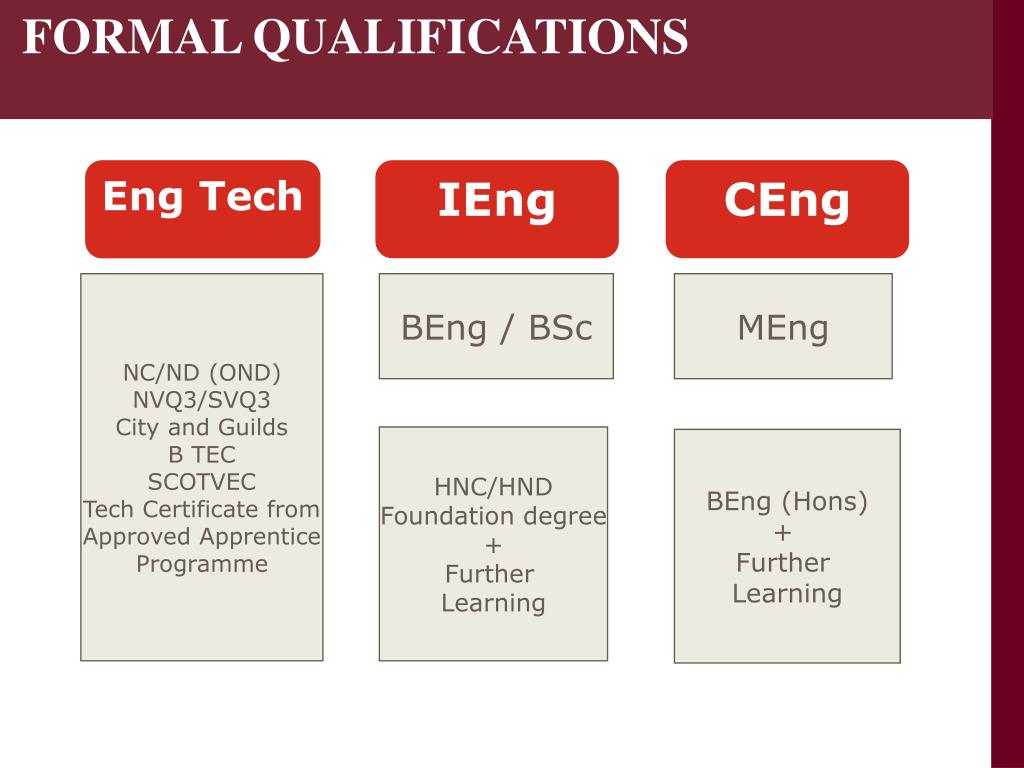 FORMAL QUALIFICATIONS

Eng Tech

NC/ND (OND)
NVQ3/SVQ3
City and Guilds
B TEC
SCOTVEC
Tech Certificate from Approved Apprentice Programme

IEng

BEng / BSc

HNC/HND
Foundation degree
+
Further Learning

CEng

MEng

BEng (Hons)
+
Further Learning